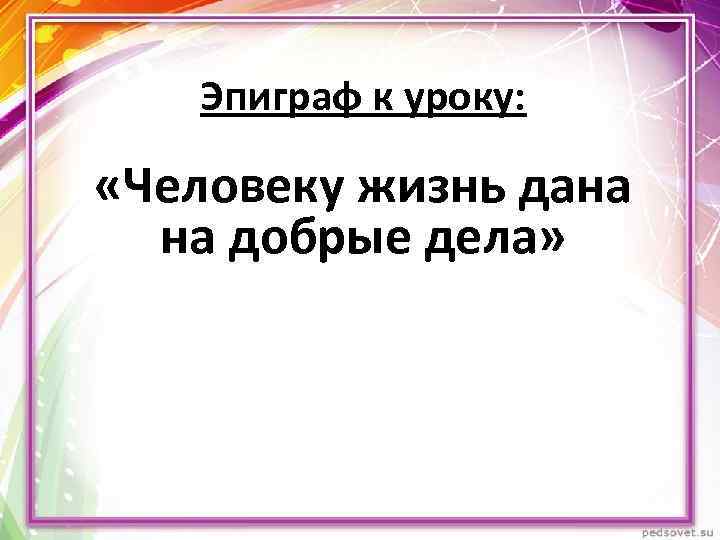 Эпиграф к уроку:

«Человеку жизнь дана на добрые дела»

pedsovet.su